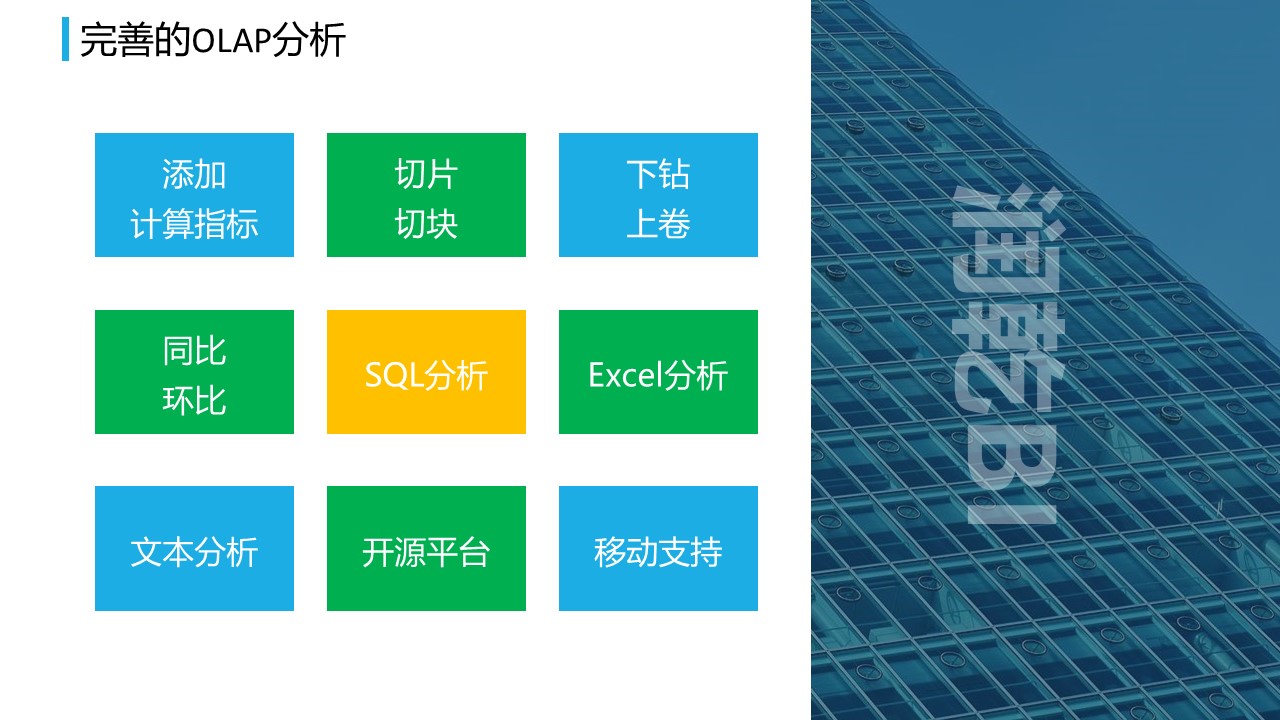 完善的OLAP分析

添加
计算指标

切片
切块

下钻
上卷

同比
环比

SQL分析

Excel分析

文本分析

开源平台

移动支持

润乾BI